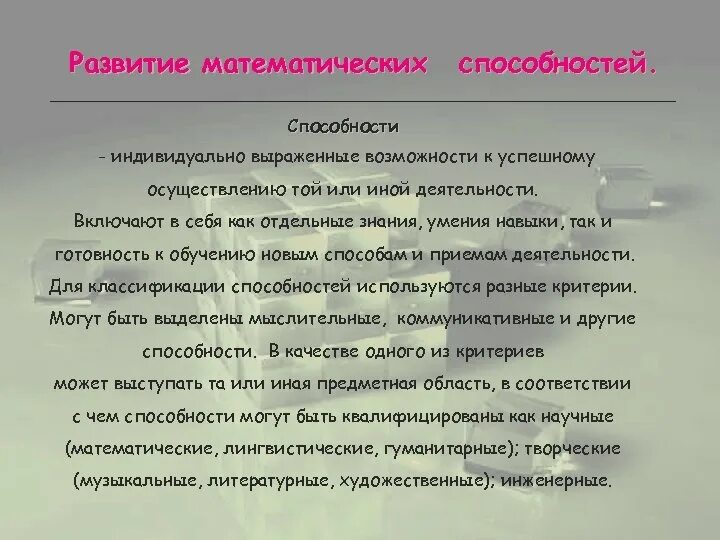 Развитие математических способностей.

Способности
- индивидуально выраженные возможности к успешному осуществлению той или иной деятельности.
Включают в себя как отдельные знания, умения навыки, так и готовность к обучению новым способам и приемам деятельности.
Для классификации способностей используются разные критерии.
Могут быть выделены мыслительные, коммуникативные и другие способности. В качестве одного из критериев может выступать та или иная предметная область, в соответствии с чем способности могут быть квалифицированы как научные (математические, лингвистические, гуманитарные); творческие (музыкальные, литературные, художественные); инженерные.